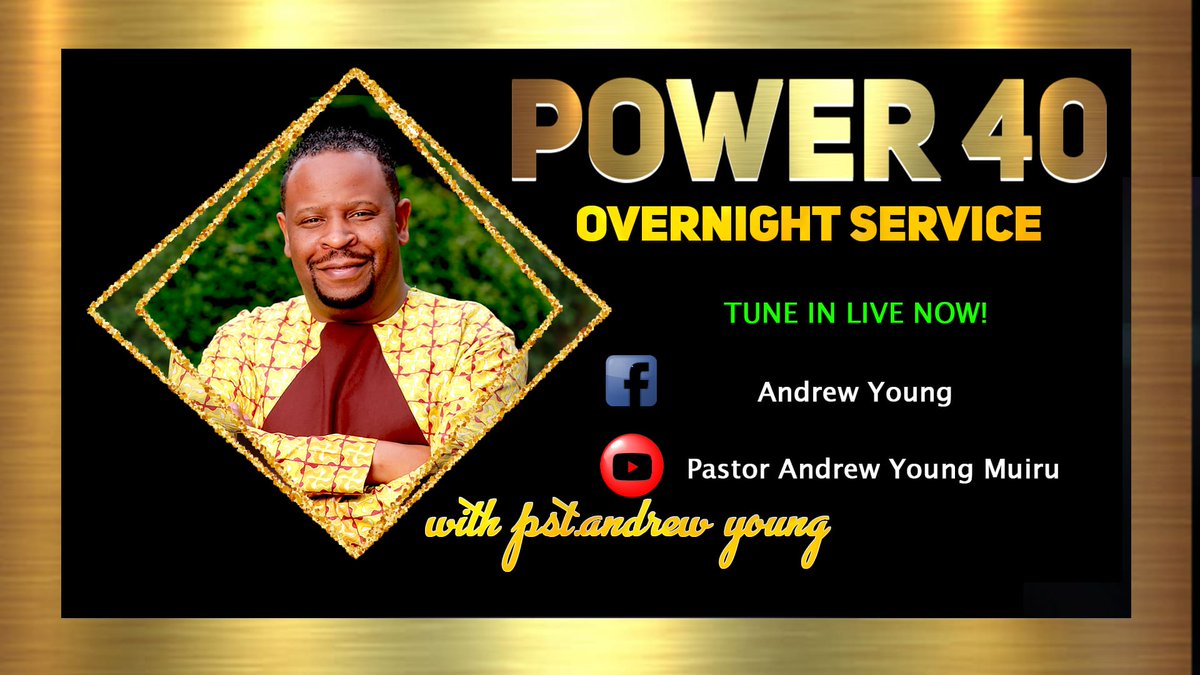 POWER 40
OVERNIGHT SERVICE

TUNE IN LIVE NOW!

Andrew Young

Pastor Andrew Young Muiru

with pst.andrew young